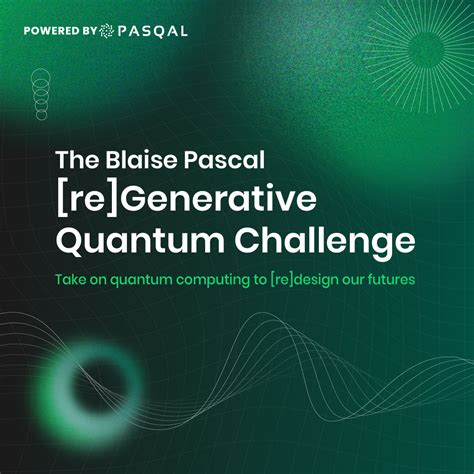 POWERED BY PASQAL

The Blaise Pascal [re]Generative Quantum Challenge

Take on quantum computing to [re]design our futures